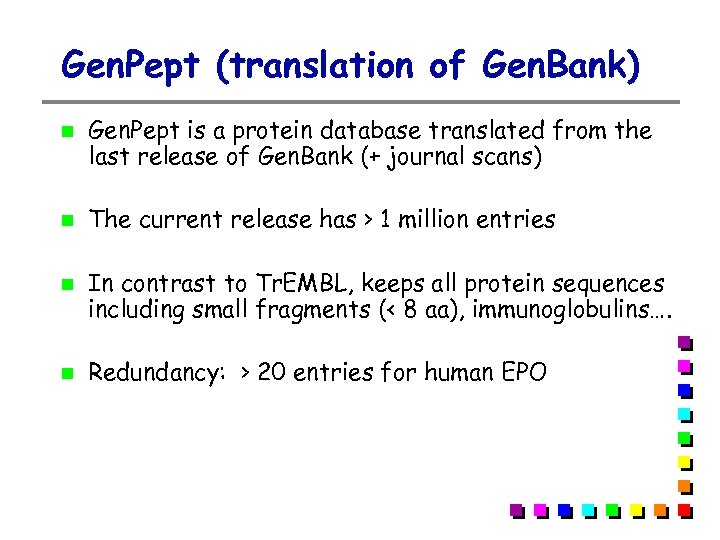 GenPept (translation of GenBank)

GenPept is a protein database translated from the last release of GenBank (+ journal scans)

The current release has > 1 million entries

In contrast to TrEMBL, keeps all protein sequences including small fragments (< 8 aa), immunoglobulins….

Redundancy: > 20 entries for human EPO